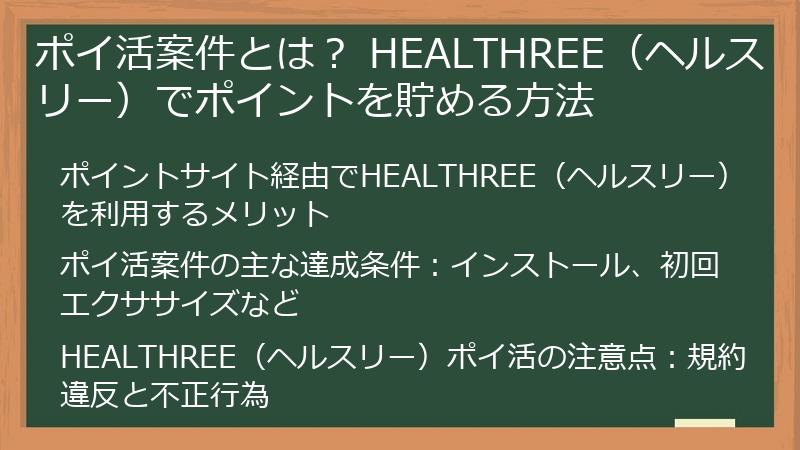 ポイ活案件とは？ HEALTHREE（ヘルスリー）でポイントを貯める方法

ポイントサイト経由でHEALTHREE（ヘルスリー）を利用するメリット

ポイ活案件の主な達成条件：インストール、初回エクササイズなど

HEALTHREE（ヘルスリー）ポイ活の注意点：規約違反と不正行為